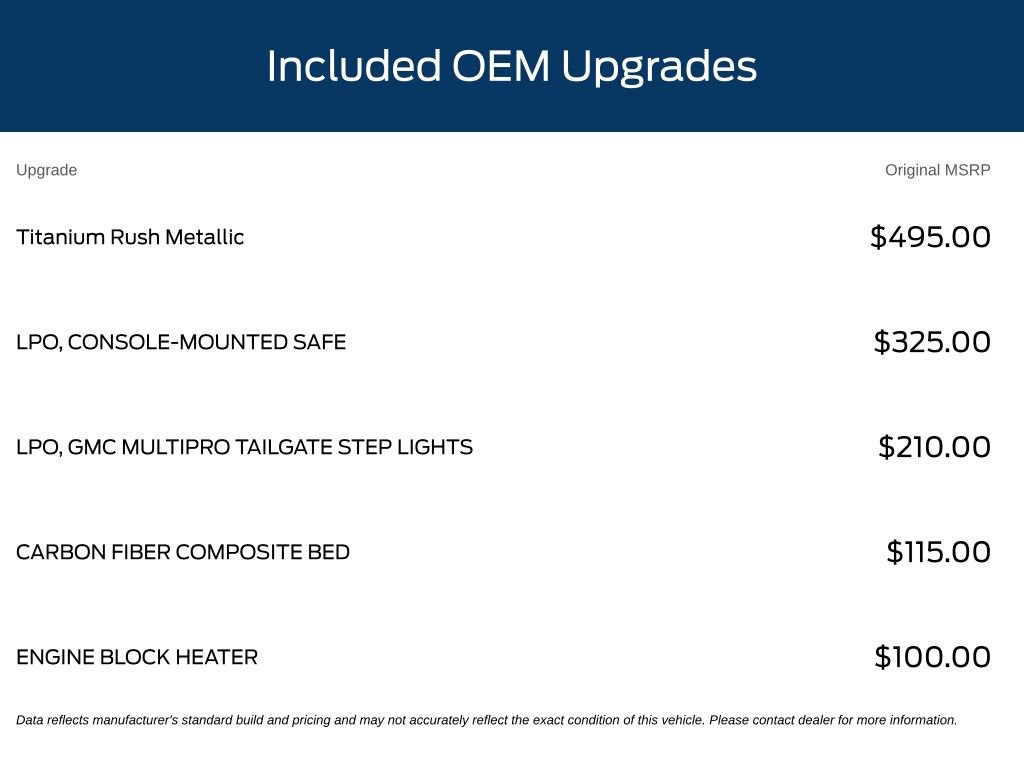 Included OEM Upgrades

| Upgrade | Original MSRP |
|---|---|
| Titanium Rush Metallic | $495.00 |
| LPO, CONSOLE-MOUNTED SAFE | $325.00 |
| LPO, GMC MULTIPRO TAILGATE STEP LIGHTS | $210.00 |
| CARBON FIBER COMPOSITE BED | $115.00 |
| ENGINE BLOCK HEATER | $100.00 |

Data reflects manufacturer's standard build and pricing and may not accurately reflect the exact condition of this vehicle. Please contact dealer for more information.